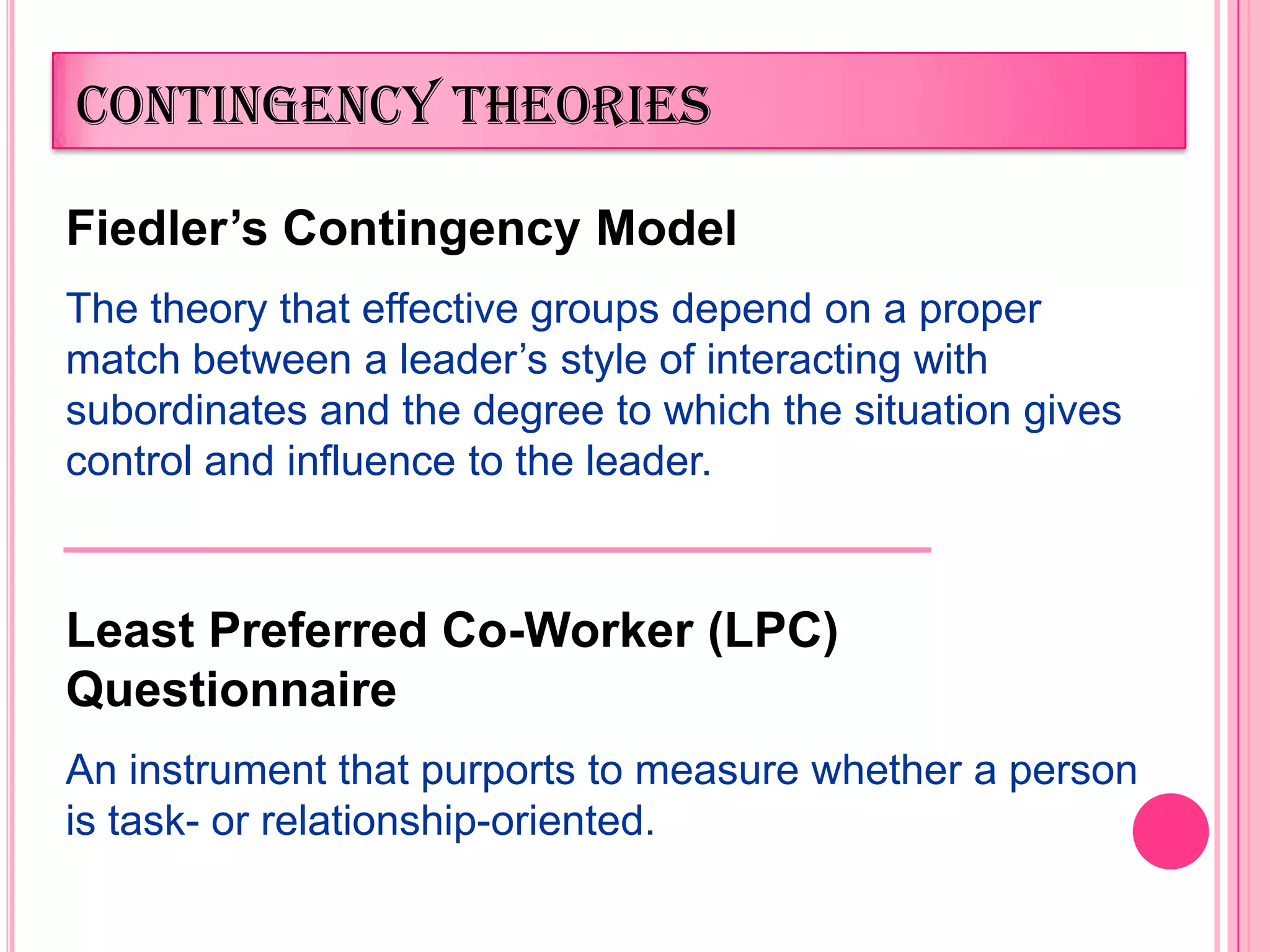 CONTINGENCY THEORIES

Fiedler’s Contingency Model

The theory that effective groups depend on a proper match between a leader’s style of interacting with subordinates and the degree to which the situation gives control and influence to the leader.

Least Preferred Co-Worker (LPC) Questionnaire

An instrument that purports to measure whether a person is task- or relationship-oriented.